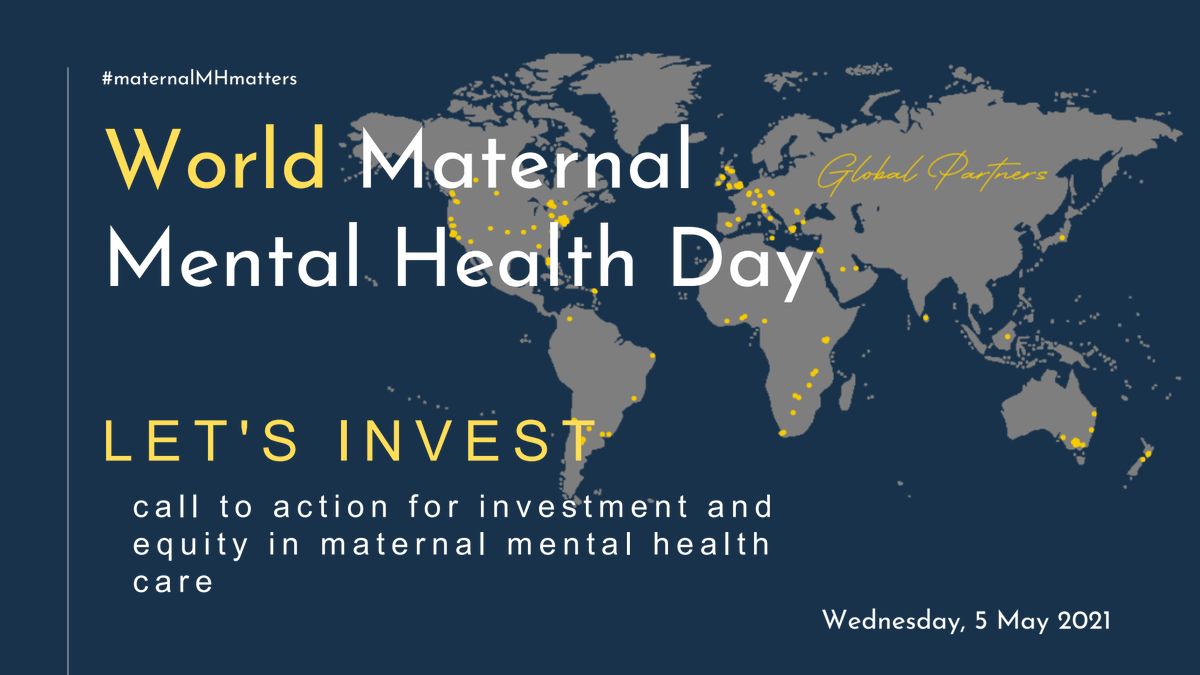 #maternalMHmatters

World Maternal Mental Health Day

Global Partners

LET'S INVEST

call to action for investment and equity in maternal mental health care

Wednesday, 5 May 2021